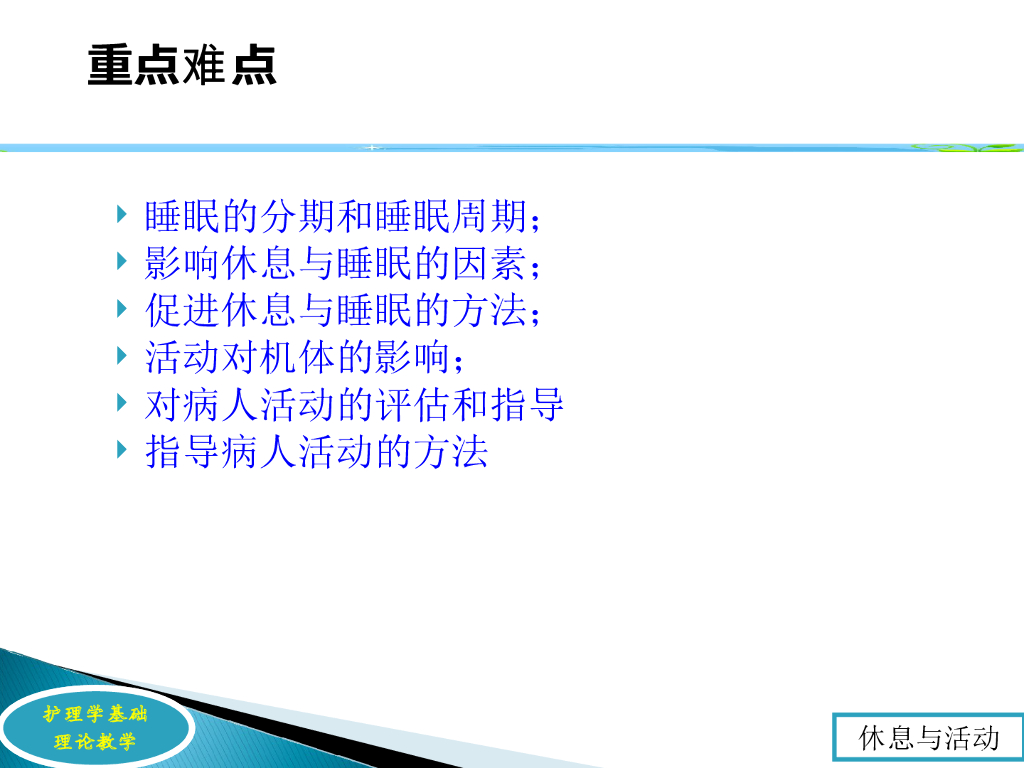 重点难点

睡眠的分期和睡眠周期；
影响休息与睡眠的因素；
促进休息与睡眠的方法；
活动对机体的影响；
对病人活动的评估和指导
指导病人活动的方法

护理学基础
理论教学

休息与活动